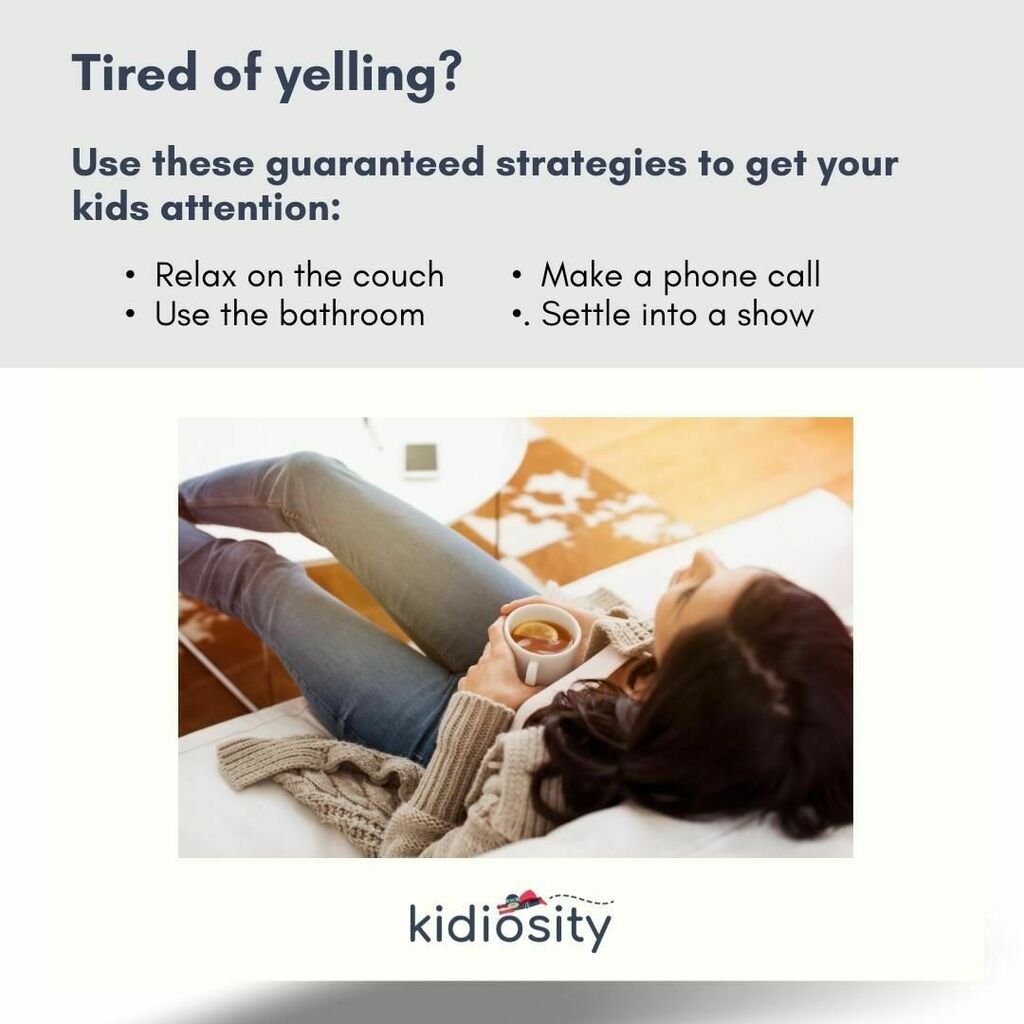 Tired of yelling?

Use these guaranteed strategies to get your kids attention:

• Relax on the couch
• Use the bathroom

• Make a phone call
•. Settle into a show

kidiosity